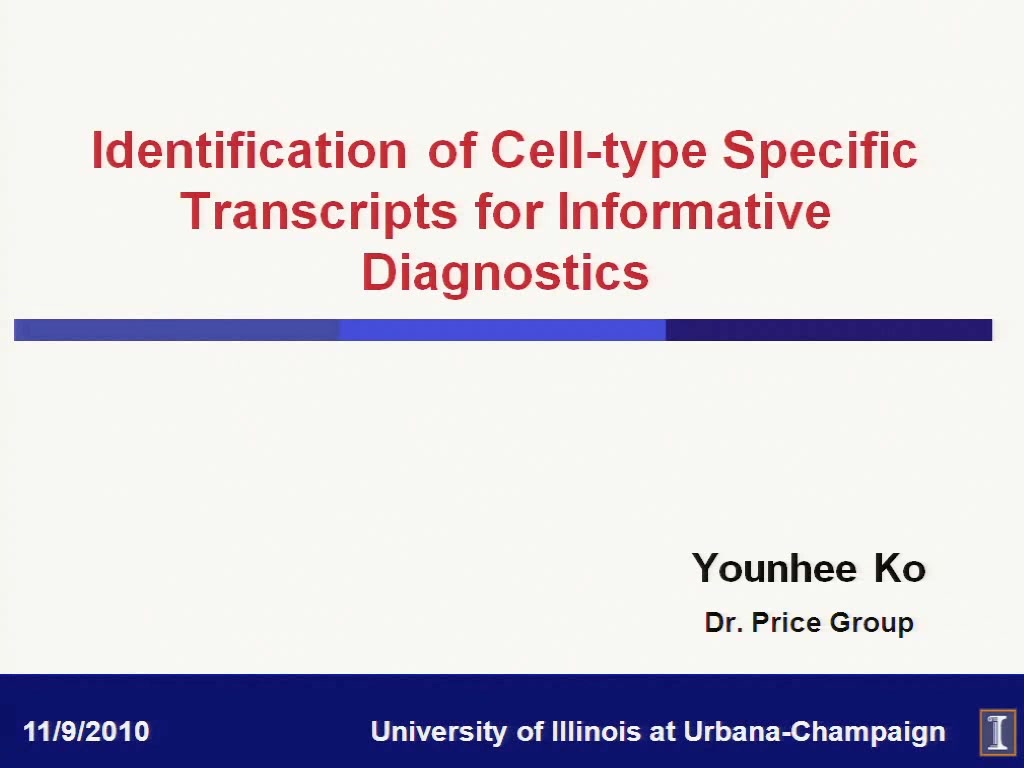 Identification of Cell-type Specific Transcripts for Informative Diagnostics

Younhee Ko

Dr. Price Group

11/9/2010

University of Illinois at Urbana-Champaign

I